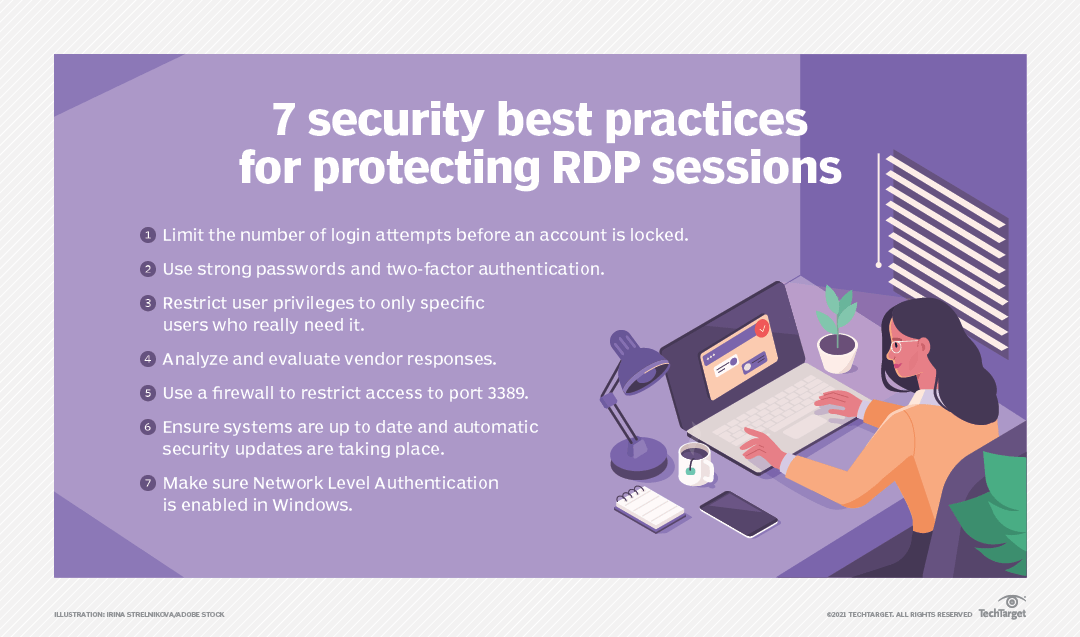 7 security best practices for protecting RDP sessions

1 Limit the number of login attempts before an account is locked.

2 Use strong passwords and two-factor authentication.

3 Restrict user privileges to only specific users who really need it.

4 Analyze and evaluate vendor responses.

5 Use a firewall to restrict access to port 3389.

6 Ensure systems are up to date and automatic security updates are taking place.

7 Make sure Network Level Authentication is enabled in Windows.

ILLUSTRATION: IRINA STRELNIKOVA/ADOBE STOCK

©2021 TECHTARGET. ALL RIGHTS RESERVED TechTarget